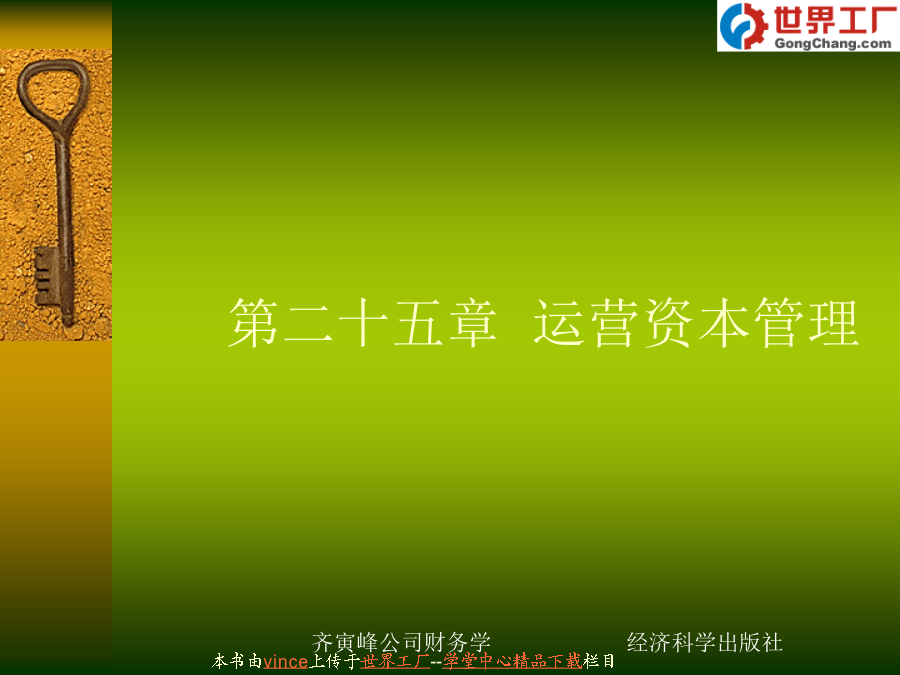 世界工厂
GongChang.com

第二十五章 运营资本管理

齐寅峰公司财务学 经济科学出版社

本书由vince上传于世界工厂--学堂中心精品下载栏目